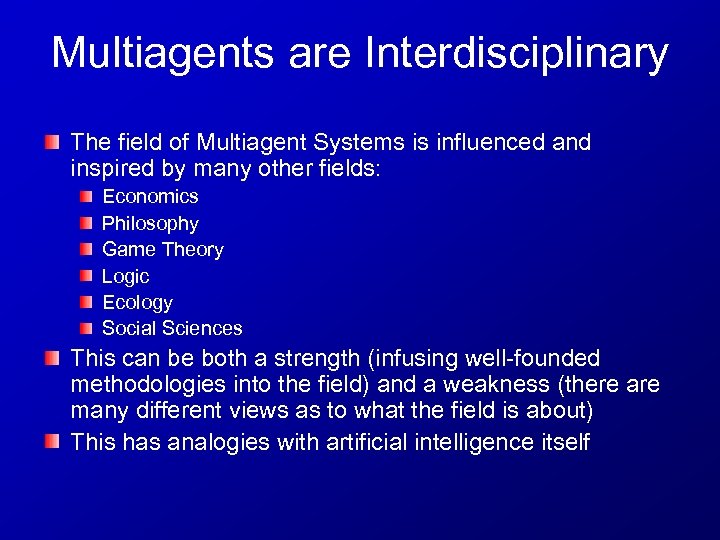 Multiagents are Interdisciplinary

The field of Multiagent Systems is influenced and inspired by many other fields:

Economics

Philosophy

Game Theory

Logic

Ecology

Social Sciences

This can be both a strength (infusing well-founded methodologies into the field) and a weakness (there are many different views as to what the field is about)

This has analogies with artificial intelligence itself